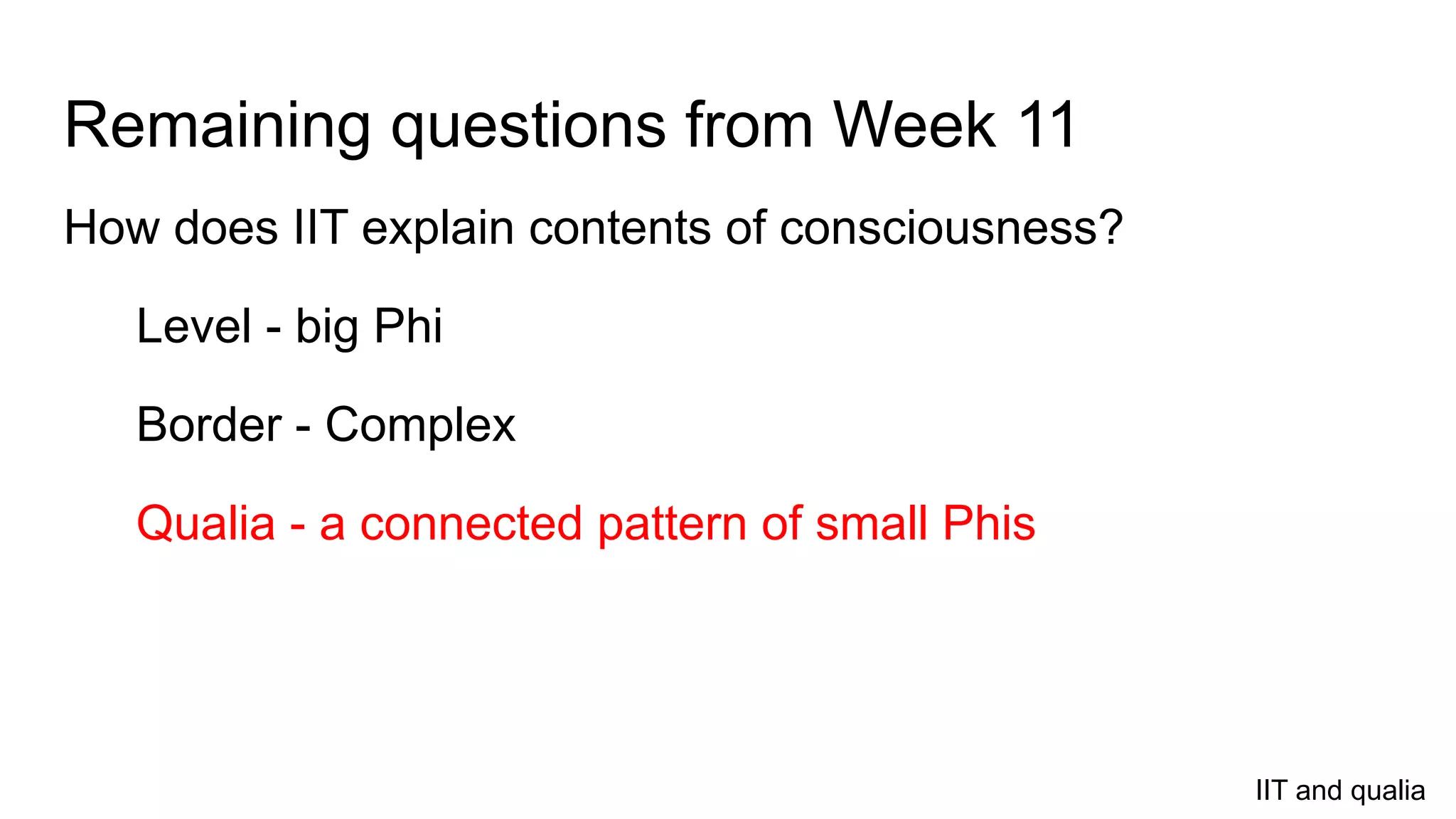 Remaining questions from Week 11

How does IIT explain contents of consciousness?

Level - big Phi

Border - Complex

Qualia - a connected pattern of small Phis

IIT and qualia